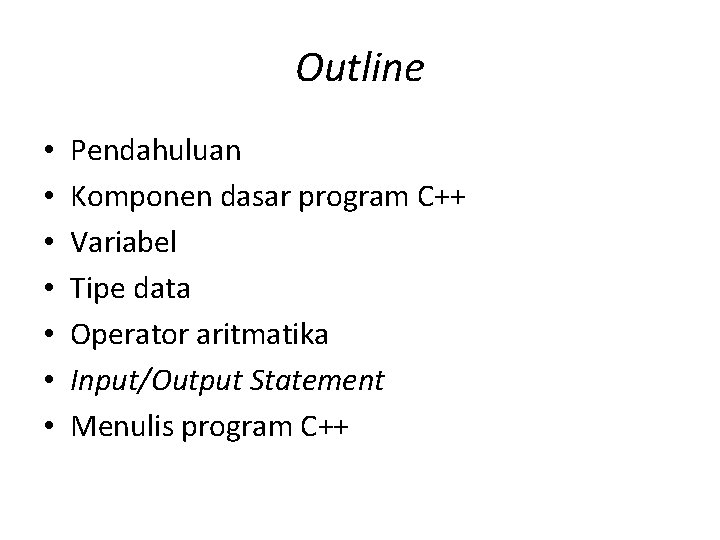 Outline

• Pendahuluan
• Komponen dasar program C++
• Variabel
• Tipe data
• Operator aritmatika
• Input/Output Statement
• Menulis program C++